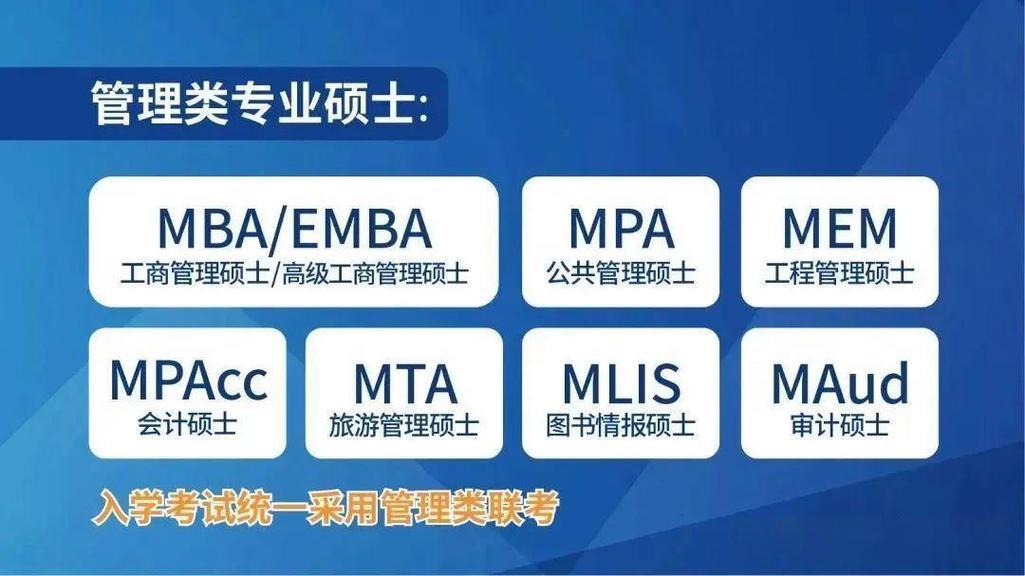 管理类专业硕士:

MBA/EMBA
工商管理硕士/高级工商管理硕士

MPA
公共管理硕士

MEM
工程管理硕士

MPAcc
会计硕士

MTA
旅游管理硕士

MLIS
图书情报硕士

MAud
审计硕士

入学考试统一采用管理类联考